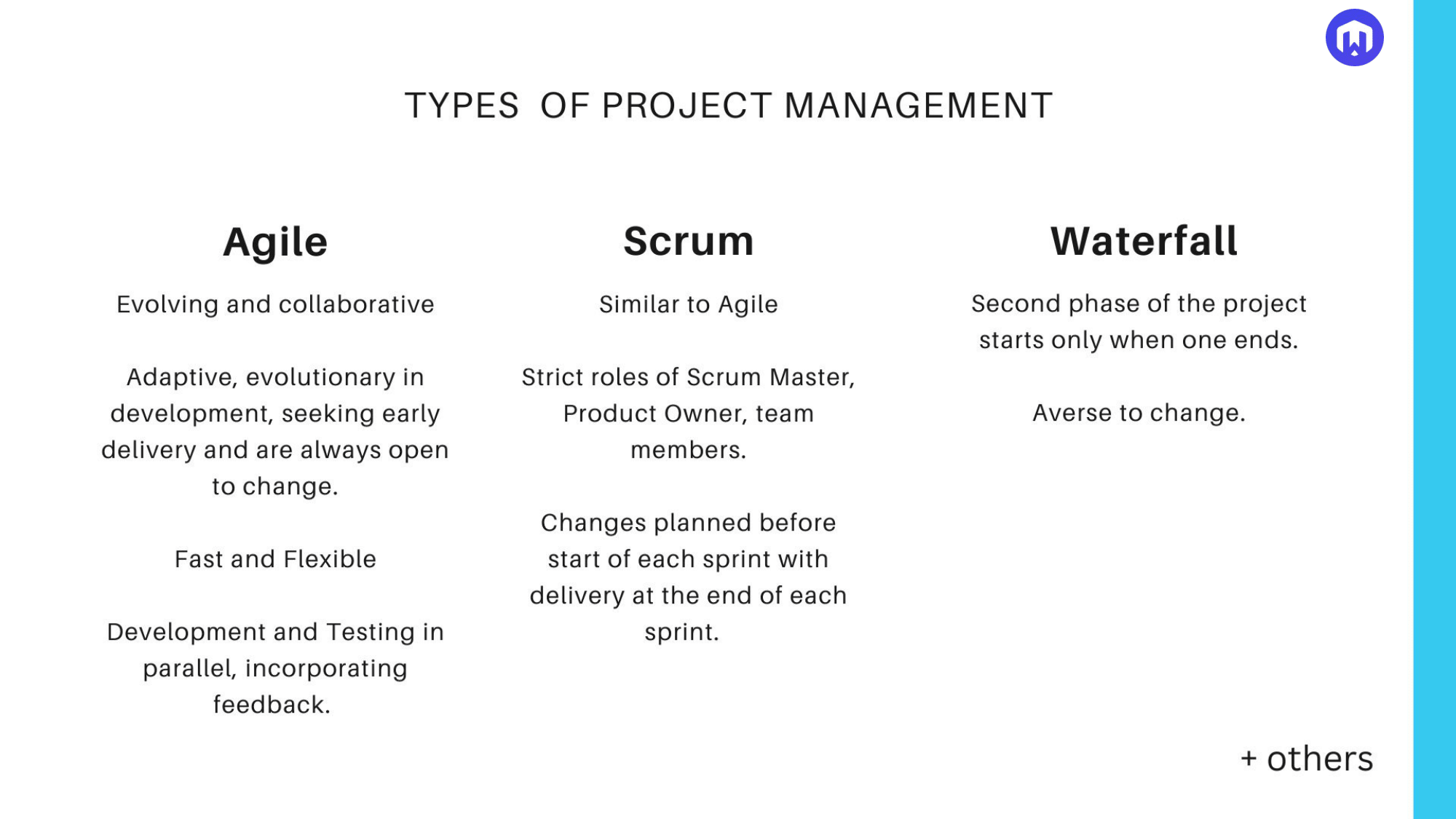 TYPES OF PROJECT MANAGEMENT

Agile

Evolving and collaborative

Adaptive, evolutionary in development, seeking early delivery and are always open to change.

Fast and Flexible

Development and Testing in parallel, incorporating feedback.

Scrum

Similar to Agile

Strict roles of Scrum Master, Product Owner, team members.

Changes planned before start of each sprint with delivery at the end of each sprint.

Waterfall

Second phase of the project starts only when one ends.

Averse to change.

+ others